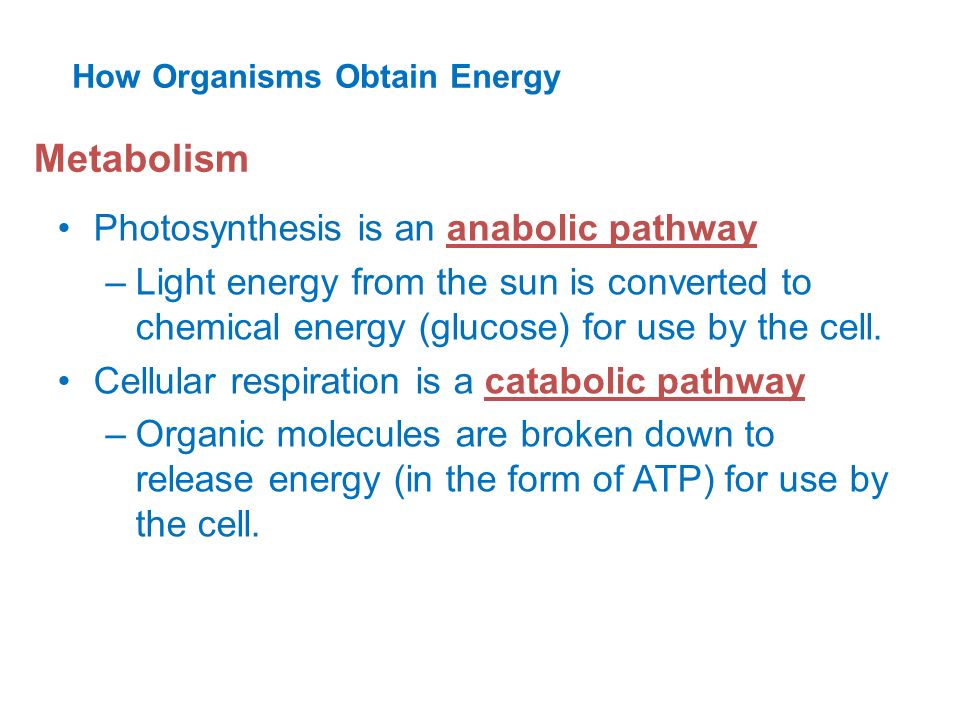 How Organisms Obtain Energy

Metabolism

• Photosynthesis is an anabolic pathway

– Light energy from the sun is converted to chemical energy (glucose) for use by the cell.

• Cellular respiration is a catabolic pathway

– Organic molecules are broken down to release energy (in the form of ATP) for use by the cell.